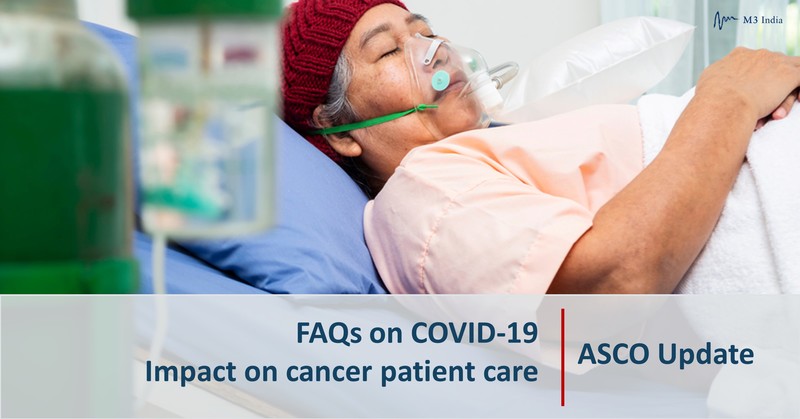 M3 India

FAQs on COVID-19
Impact on cancer patient care

ASCO Update